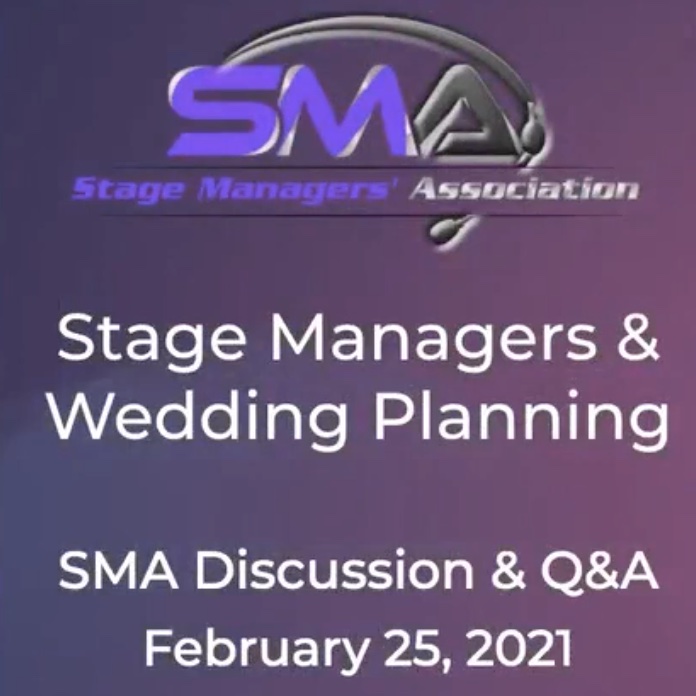 SMA
Stage Managers' Association

Stage Managers & Wedding Planning

SMA Discussion & Q&A
February 25, 2021